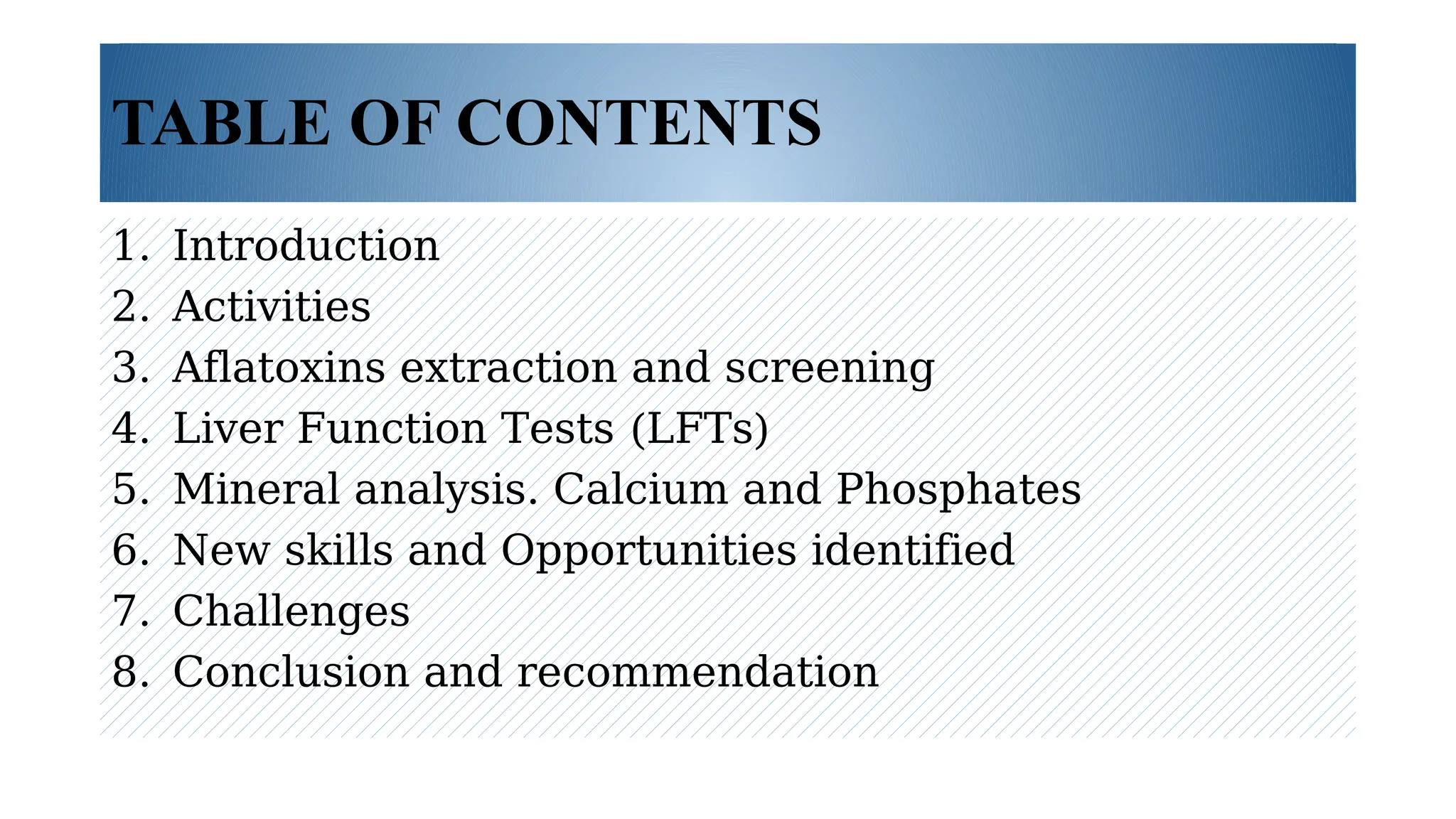 TABLE OF CONTENTS

1. Introduction
2. Activities
3. Aflatoxins extraction and screening
4. Liver Function Tests (LFTs)
5. Mineral analysis. Calcium and Phosphates
6. New skills and Opportunities identified
7. Challenges
8. Conclusion and recommendation